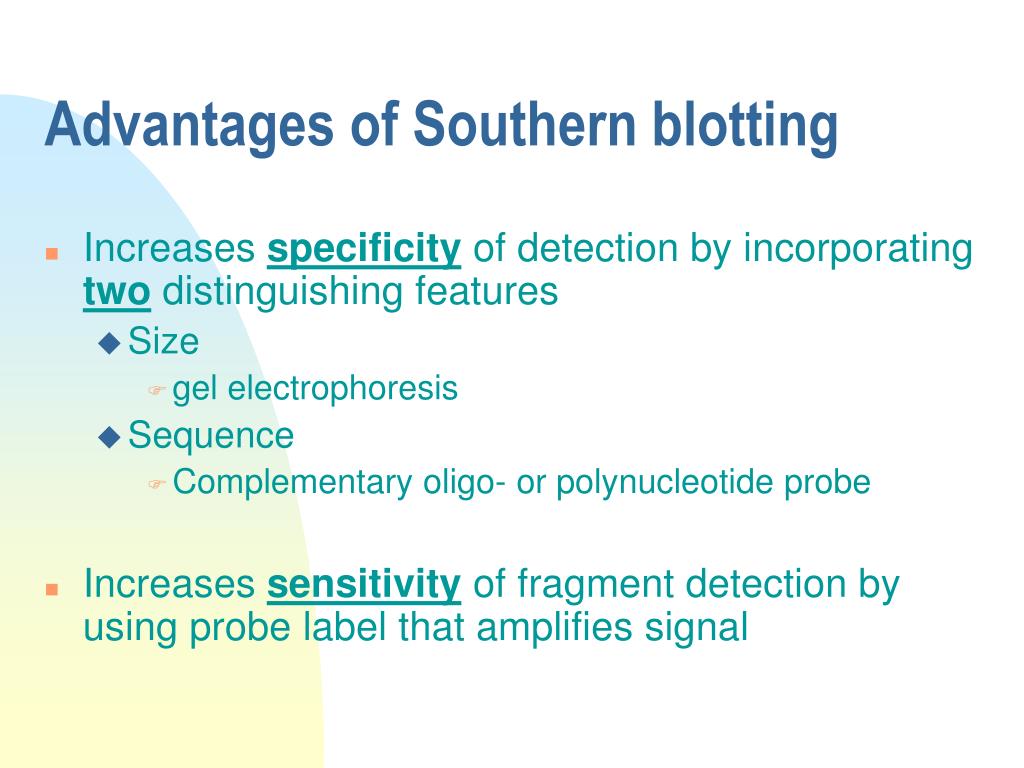 Advantages of Southern blotting

Increases specificity of detection by incorporating two distinguishing features

Size

gel electrophoresis

Sequence

Complementary oligo- or polynucleotide probe

Increases sensitivity of fragment detection by using probe label that amplifies signal